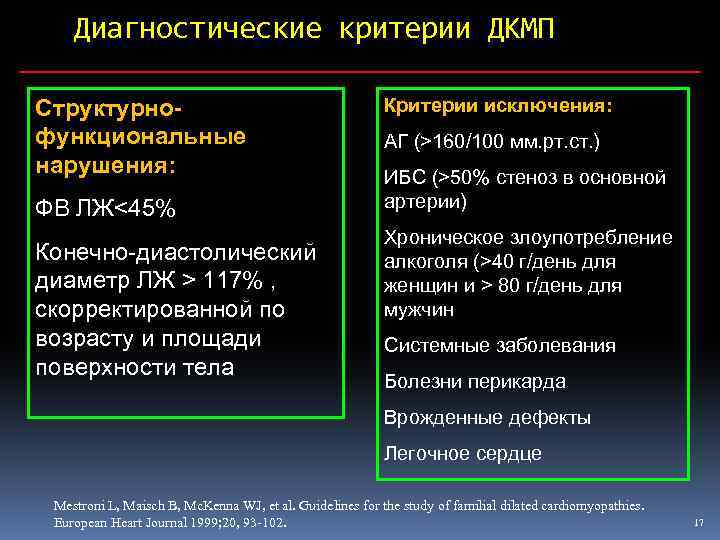 Диагностические критерии ДКМП

Структурно-функциональные нарушения:

ФВ ЛЖ<45%

Конечно-диастолический диаметр ЛЖ > 117% , скорректированной по возрасту и площади поверхности тела

Критерии исключения:

АГ (>160/100 мм.рт.ст.)

ИБС (>50% стеноз в основной артерии)

Хроническое злоупотребление алкоголя (>40 г/день для женщин и > 80 г/день для мужчин

Системные заболевания

Болезни перикарда

Врожденные дефекты

Легочное сердце

Mestroni L, Maisch B, McKenna WJ, et al. Guidelines for the study of familial dilated cardiomyopathies. European Heart Journal 1999;20, 93-102.

17